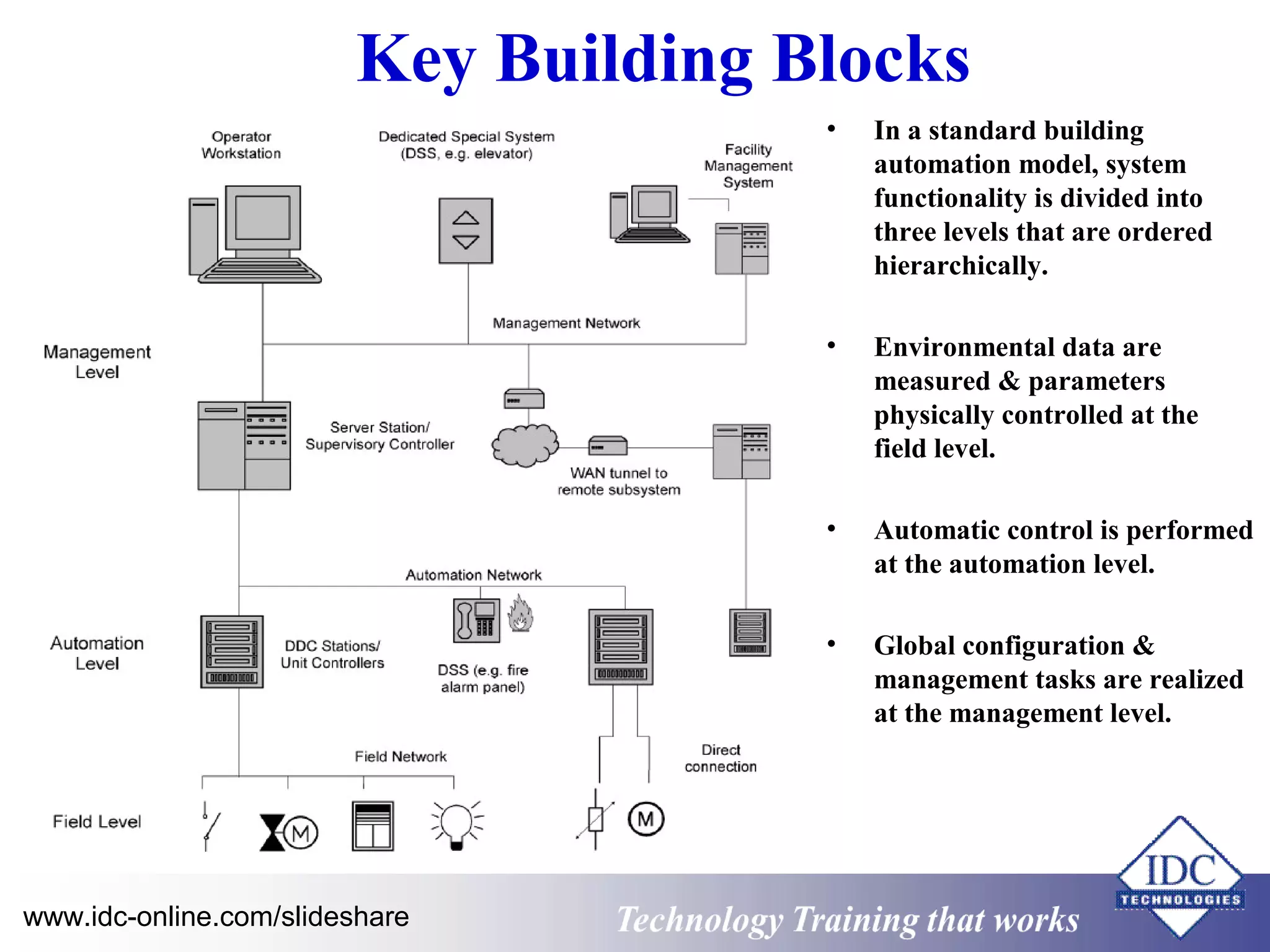 Key Building Blocks

Operator Workstation

Dedicated Special System (DSS, e.g. elevator)

Facility Management System

Management Network

Management Level

Server Station/ Supervisory Controller

WAN tunnel to remote subsystem

Automation Network

Automation Level

DDC Stations/ Unit Controllers

DSS (e.g. fire alarm panel)

Field Network

Direct connection

Field Level

M

M

• In a standard building automation model, system functionality is divided into three levels that are ordered hierarchically.

• Environmental data are measured & parameters physically controlled at the field level.

• Automatic control is performed at the automation level.

• Global configuration & management tasks are realized at the management level.

www.idc-online.com/slideshare

Technology Training that works

IDC TECHNOLOGIES